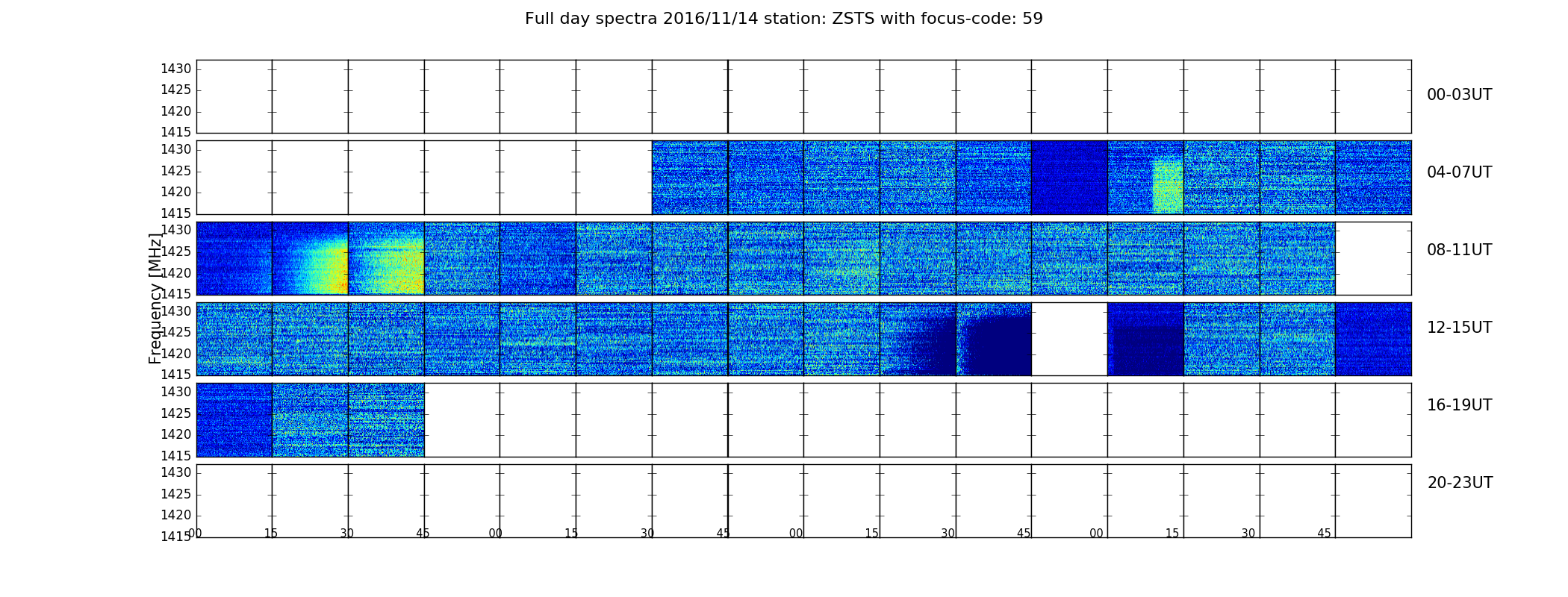 Full day spectra 2016/11/14 station: ZSTS with focus-code: 59

Frequency [MHz]

1430
1425
1420
1415
00-03UT

1430
1425
1420
1415
04-07UT

1430
1425
1420
1415
08-11UT

1430
1425
1420
1415
12-15UT

1430
1425
1420
1415
16-19UT

1430
1425
1420
1415
20-23UT

00 15 30 45 00 15 30 45 00 15 30 45 00 15 30 45